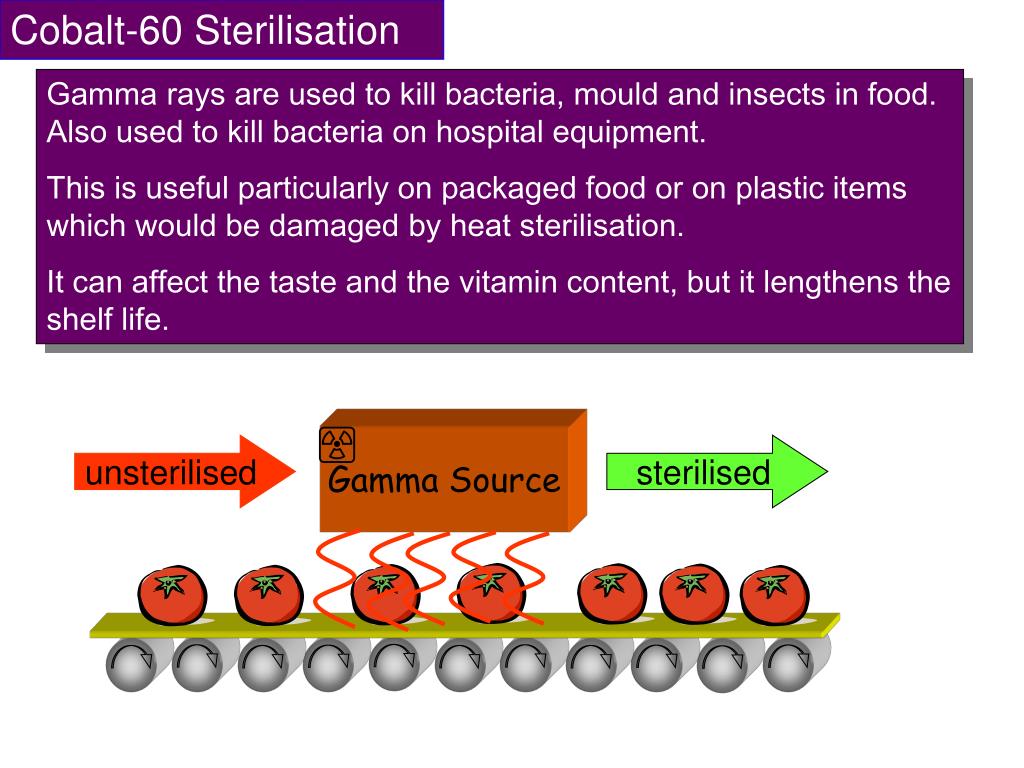 Cobalt-60 Sterilisation

Gamma rays are used to kill bacteria, mould and insects in food. Also used to kill bacteria on hospital equipment.

This is useful particularly on packaged food or on plastic items which would be damaged by heat sterilisation.

It can affect the taste and the vitamin content, but it lengthens the shelf life.

unsterilised

Gamma Source

sterilised